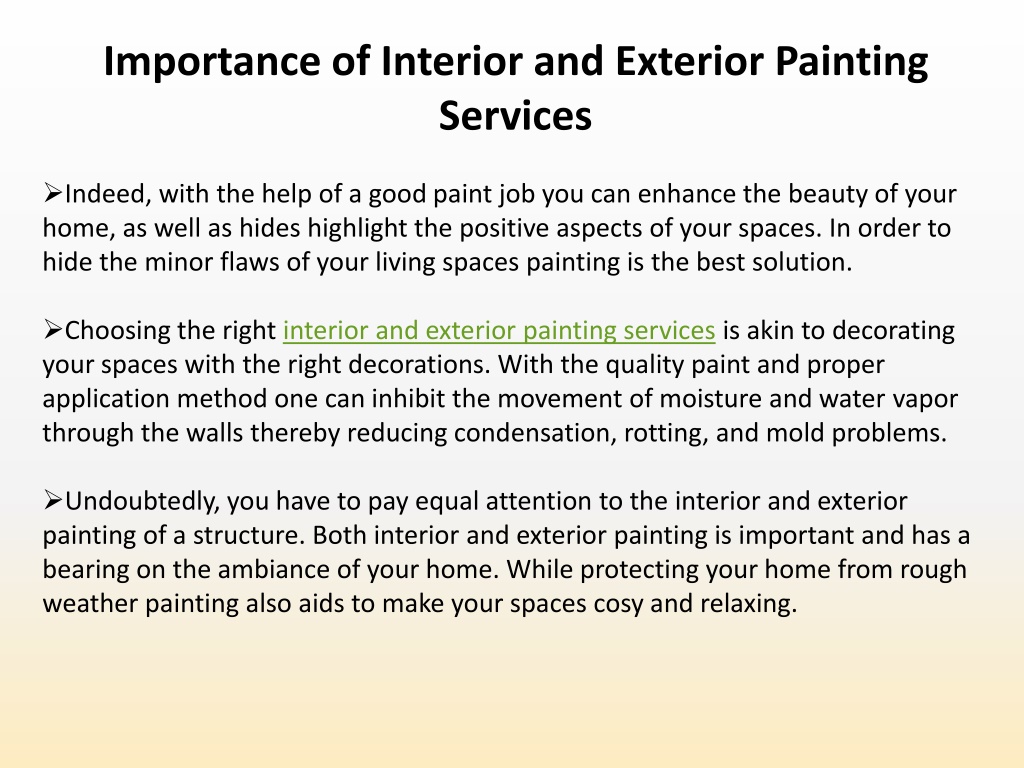 Importance of Interior and Exterior Painting Services

➢Indeed, with the help of a good paint job you can enhance the beauty of your home, as well as hides highlight the positive aspects of your spaces. In order to hide the minor flaws of your living spaces painting is the best solution.

➢Choosing the right interior and exterior painting services is akin to decorating your spaces with the right decorations. With the quality paint and proper application method one can inhibit the movement of moisture and water vapor through the walls thereby reducing condensation, rotting, and mold problems.

➢Undoubtedly, you have to pay equal attention to the interior and exterior painting of a structure. Both interior and exterior painting is important and has a bearing on the ambiance of your home. While protecting your home from rough weather painting also aids to make your spaces cosy and relaxing.